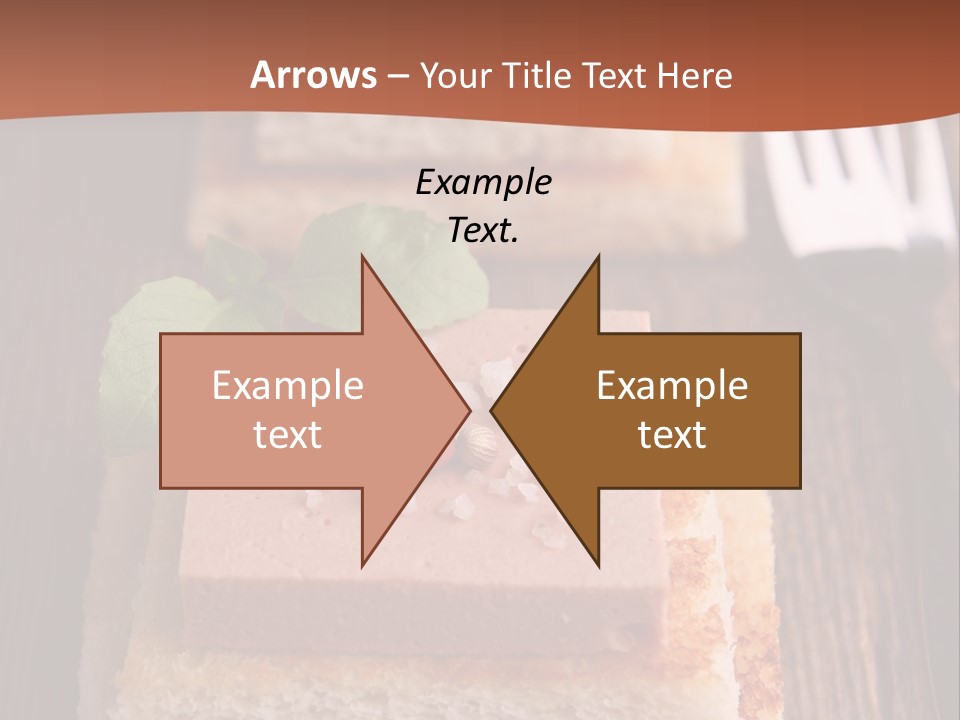 Arrows – Your Title Text Here

Example Text.

Example text

Example text